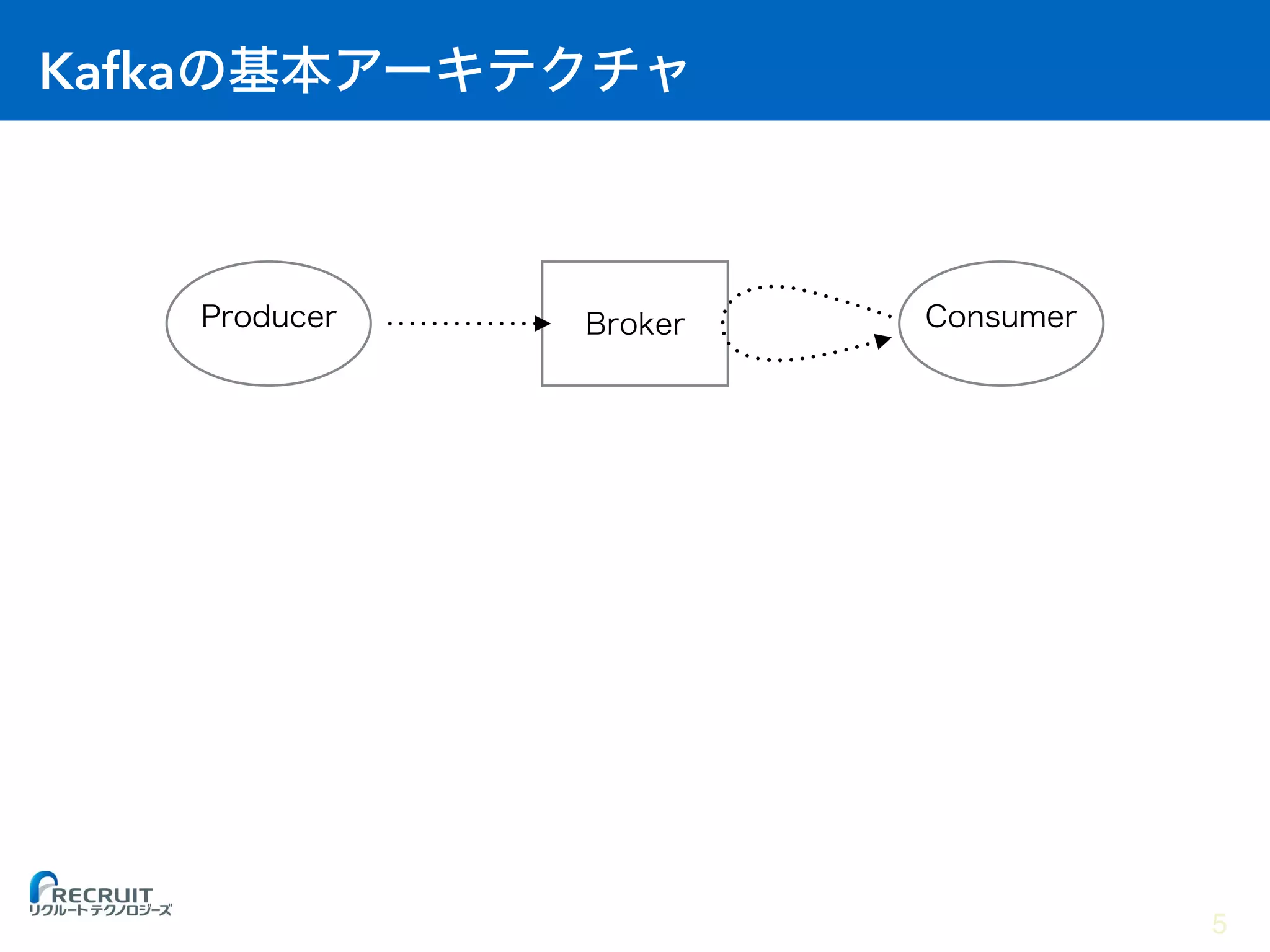 Kafkaの基本アーキテクチャ

Producer

Broker

Consumer

RECRUIT
リクルートテクノロジーズ

5